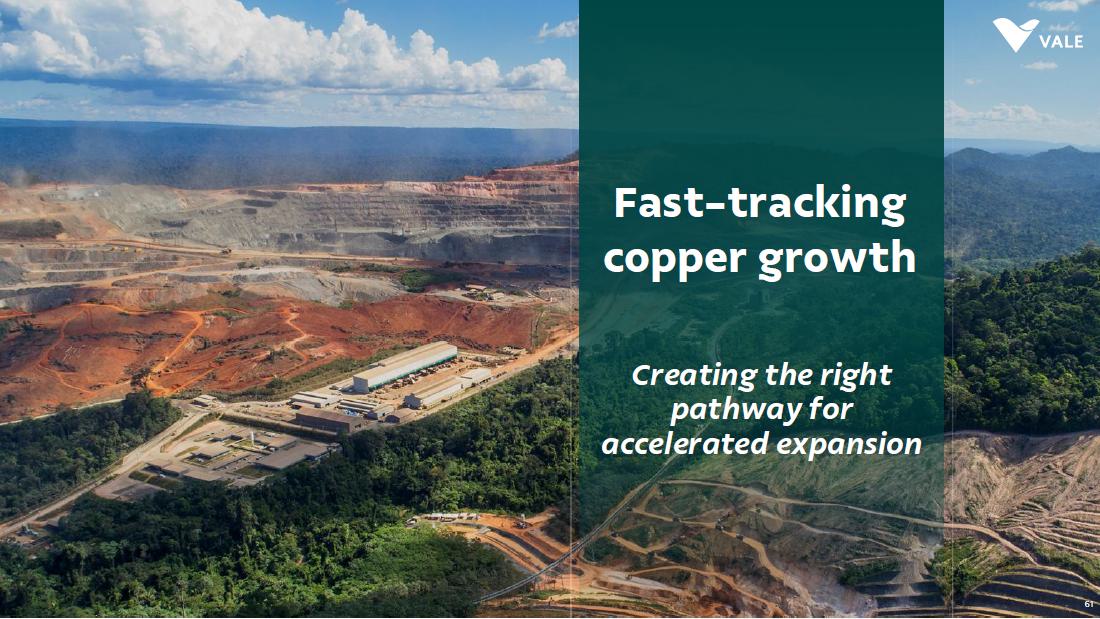 VALE

Fast-tracking copper growth

Creating the right pathway for accelerated expansion

61